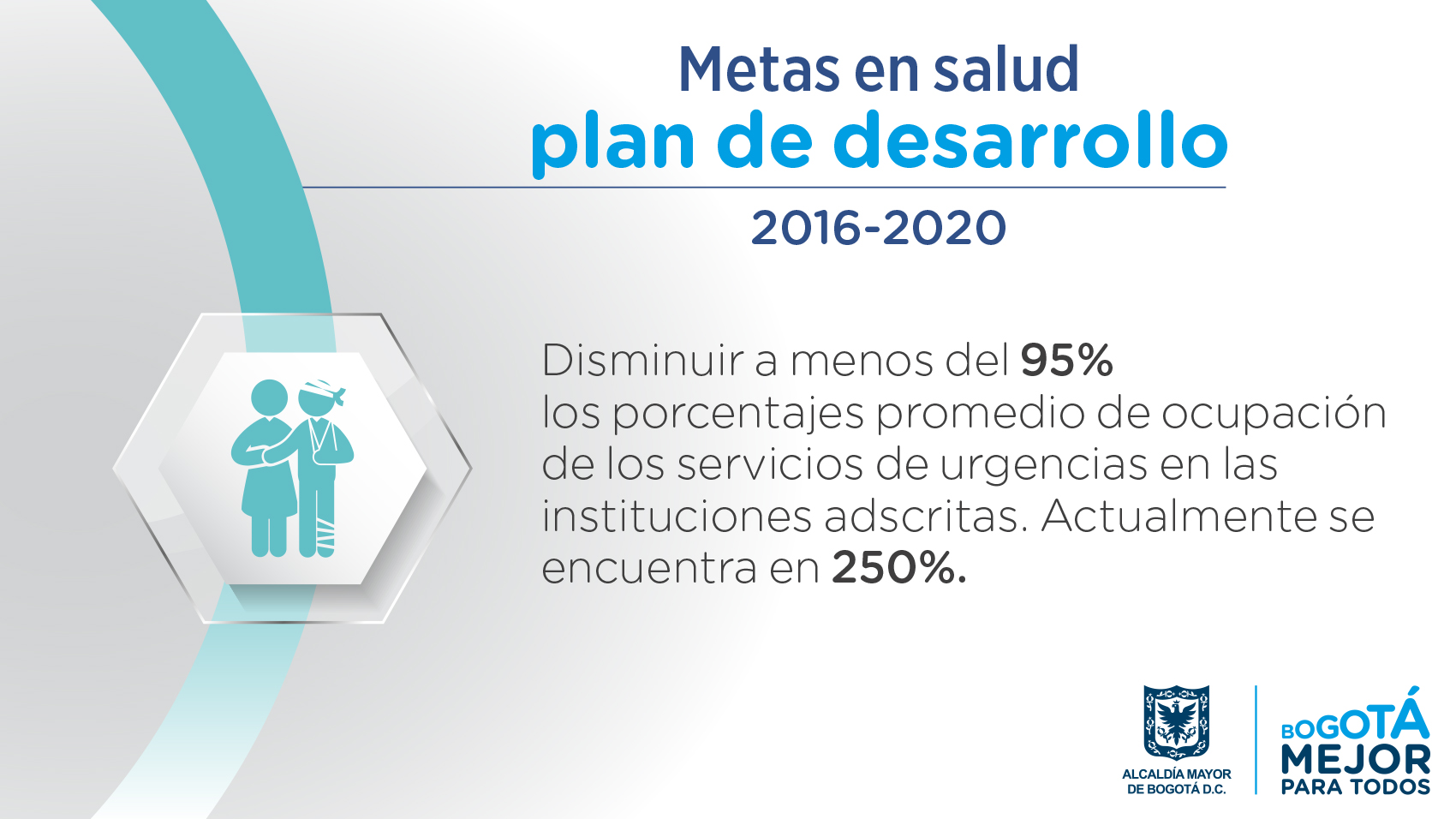 Metas en salud
plan de desarrollo
2016-2020

Disminuir a menos del 95% los porcentajes promedio de ocupación de los servicios de urgencias en las instituciones adscritas. Actualmente se encuentra en 250%.

ALCALDÍA MAYOR DE BOGOTÁ D.C.

BOGOTÁ MEJOR PARA TODOS